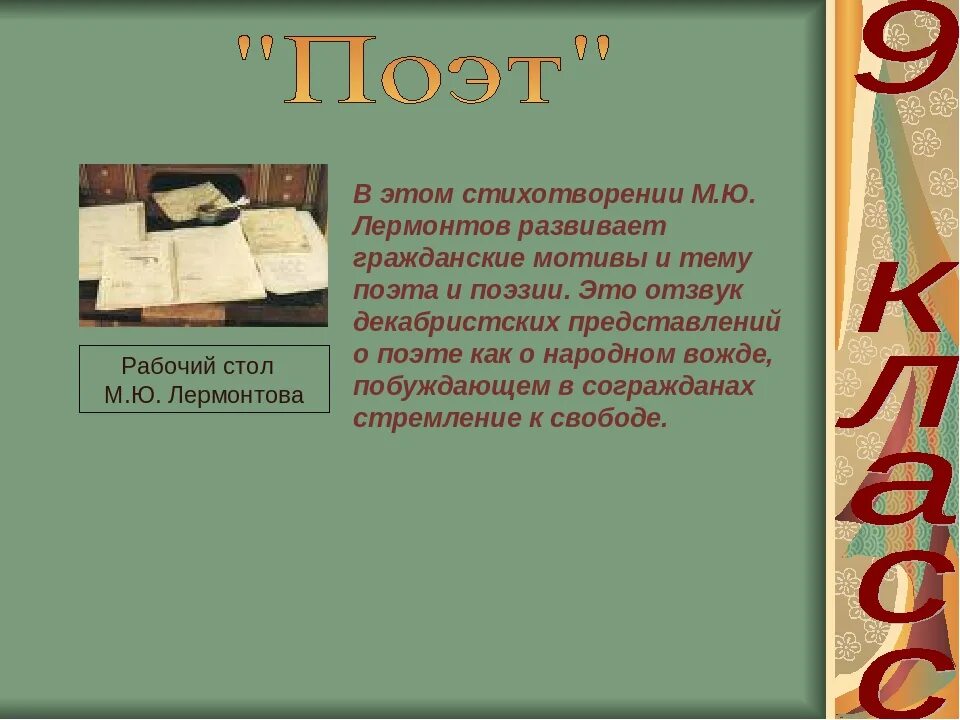 "Поэт"

Рабочий стол М.Ю. Лермонтова

В этом стихотворении М.Ю. Лермонтов развивает гражданские мотивы и тему поэта и поэзии. Это отзвук декабристских представлений о поэте как о народном вожде, побуждающем в согражданах стремление к свободе.

9 класс